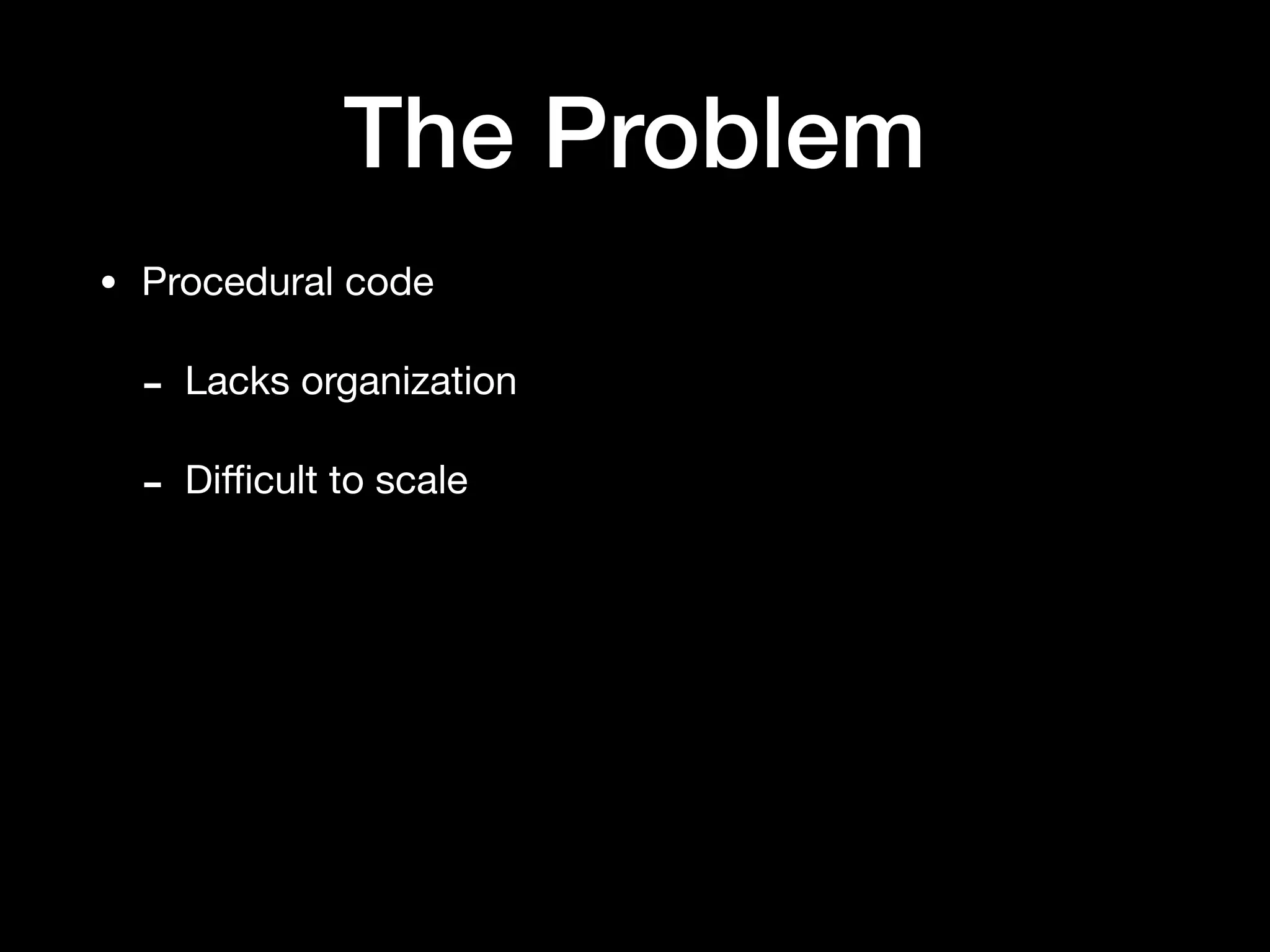 The Problem

• Procedural code

- Lacks organization

- Difficult to scale